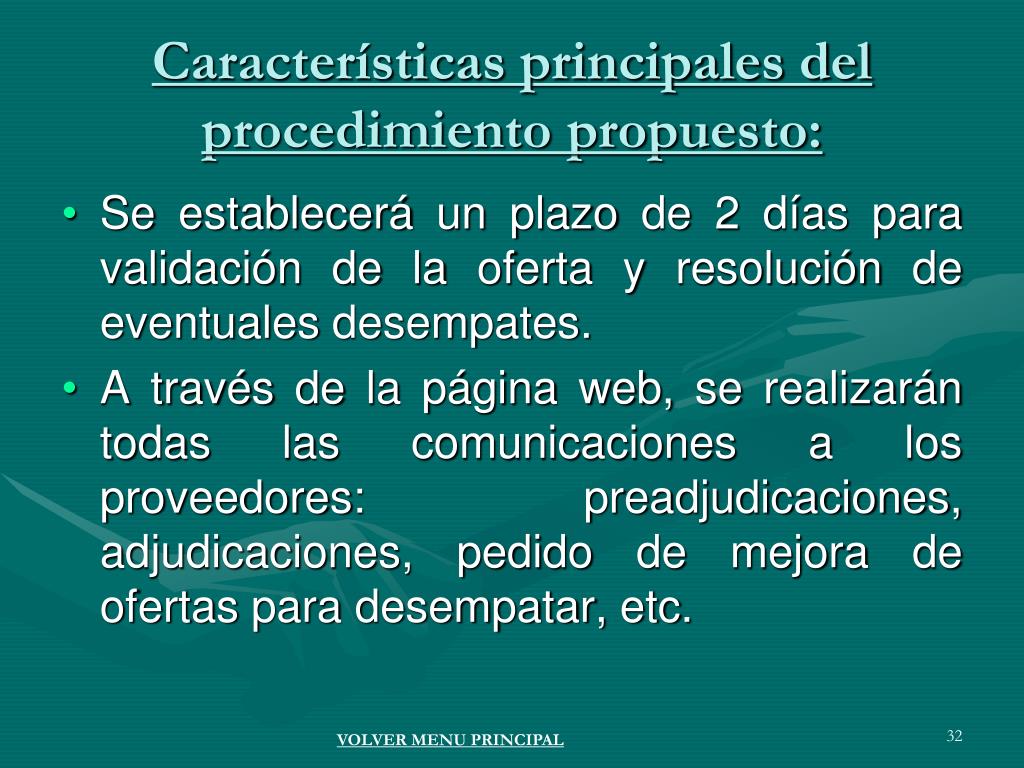 Características principales del procedimiento propuesto:

• Se establecerá un plazo de 2 días para validación de la oferta y resolución de eventuales desempates.

• A través de la página web, se realizarán todas las comunicaciones a los proveedores: preadjudicaciones, adjudicaciones, pedido de mejora de ofertas para desempatar, etc.

VOLVER MENU PRINCIPAL

32